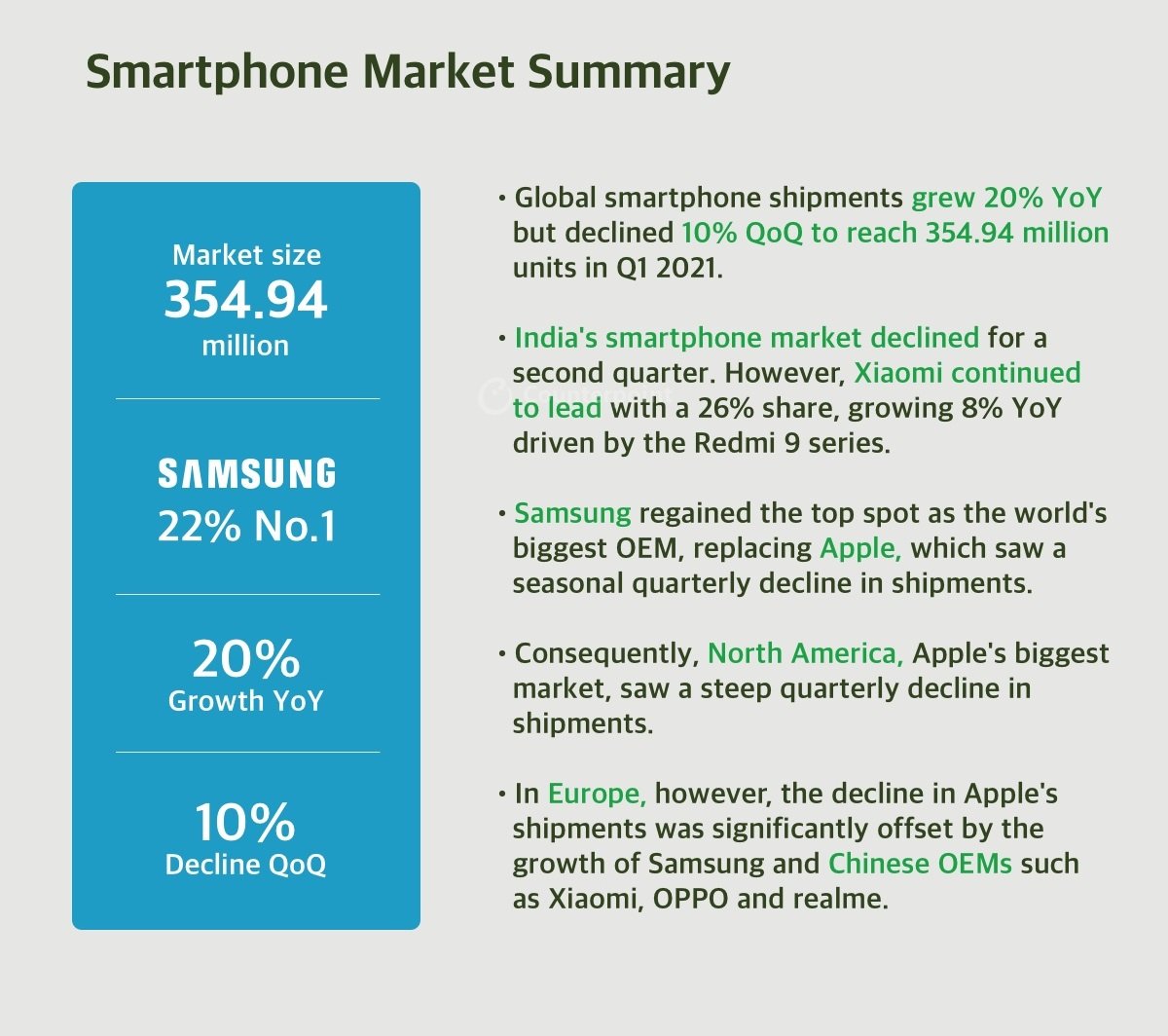 Smartphone Market Summary

Market size
354.94
million

SAMSUNG
22% No.1

20%
Growth YoY

10%
Decline QoQ

• Global smartphone shipments grew 20% YoY but declined 10% QoQ to reach 354.94 million units in Q1 2021.

• India's smartphone market declined for a second quarter. However, Xiaomi continued to lead with a 26% share, growing 8% YoY driven by the Redmi 9 series.

• Samsung regained the top spot as the world's biggest OEM, replacing Apple, which saw a seasonal quarterly decline in shipments.

• Consequently, North America, Apple's biggest market, saw a steep quarterly decline in shipments.

• In Europe, however, the decline in Apple's shipments was significantly offset by the growth of Samsung and Chinese OEMs such as Xiaomi, OPPO and realme.